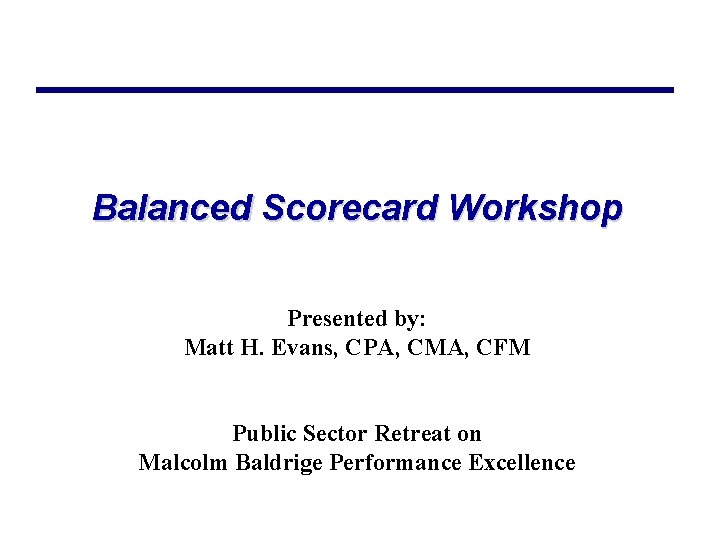 Balanced Scorecard Workshop

Presented by:
Matt H. Evans, CPA, CMA, CFM

Public Sector Retreat on
Malcolm Baldrige Performance Excellence